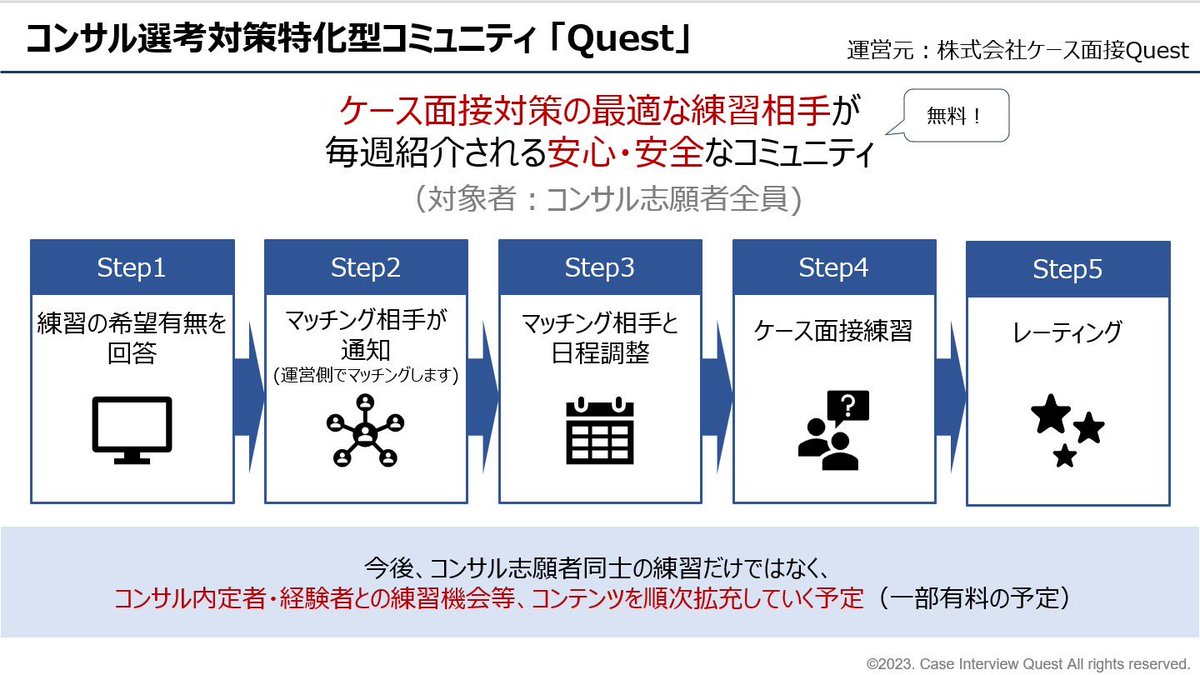 コンサル選考対策特化型コミュニティ「Quest」

運営元：株式会社ケース面接Quest

ケース面接対策の最適な練習相手が
毎週紹介される安心・安全なコミュニティ

無料！

（対象者：コンサル志願者全員）

Step1
練習の希望有無を回答

Step2
マッチング相手が通知
（運営側でマッチングします）

Step3
マッチング相手と日程調整

Step4
ケース面接練習

Step5
レーティング

今後、コンサル志願者同士の練習だけではなく、
コンサル内定者・経験者との練習機会等、コンテンツを順次拡充していく予定（一部有料の予定）

©2023. Case Interview Quest All rights reserved.